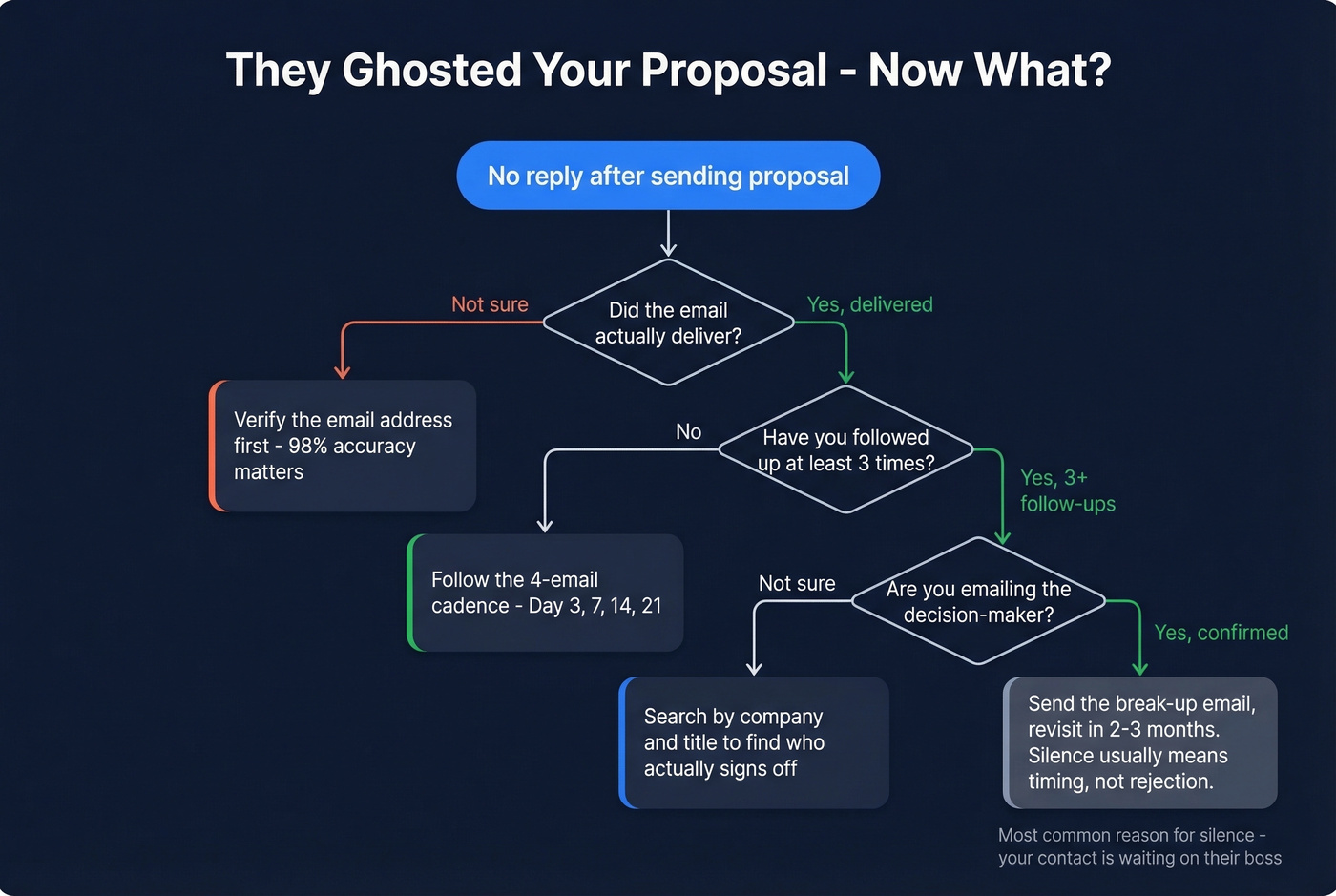 They Ghosted Your Proposal - Now What?

No reply after sending proposal

Did the email actually deliver?

Not sure

Yes, delivered

Verify the email address first - 98% accuracy matters

Have you followed up at least 3 times?

No

Yes, 3+ follow-ups

Follow the 4-email cadence - Day 3, 7, 14, 21

Are you emailing the decision-maker?

Not sure

Yes, confirmed

Search by company and title to find who actually signs off

Send the break-up email, revisit in 2-3 months. Silence usually means timing, not rejection.

Most common reason for silence - your contact is waiting on their boss